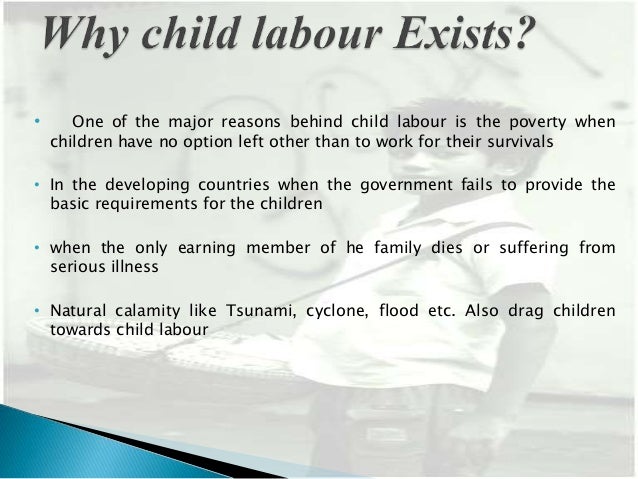 Why child labour Exists?

• One of the major reasons behind child labour is the poverty when children have no option left other than to work for their survivals

• In the developing countries when the government fails to provide the basic requirements for the children

• when the only earning member of he family dies or suffering from serious illness

• Natural calamity like Tsunami, cyclone, flood etc. Also drag children towards child labour